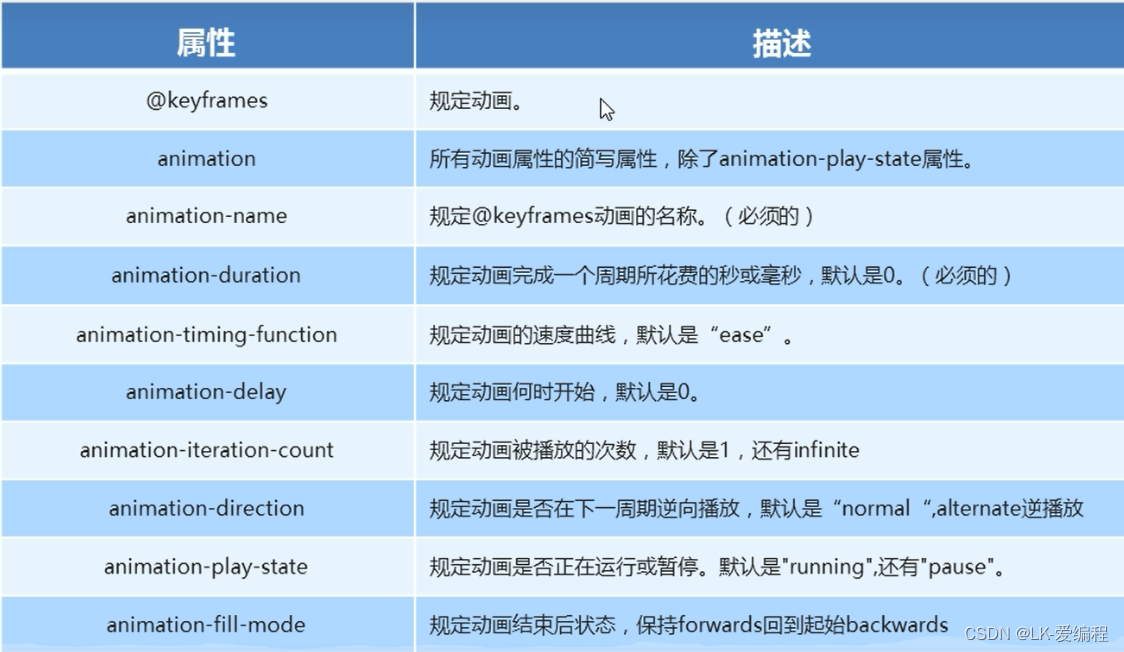 | 属性 | 描述 |
|---|---|
| @keyframes | 规定动画。 |
| animation | 所有动画属性的简写属性，除了animation-play-state属性。 |
| animation-name | 规定@keyframes动画的名称。（必须的） |
| animation-duration | 规定动画完成一个周期所花费的秒或毫秒，默认是0。（必须的） |
| animation-timing-function | 规定动画的速度曲线，默认是“ease”。 |
| animation-delay | 规定动画何时开始，默认是0。 |
| animation-iteration-count | 规定动画被播放的次数，默认是1，还有infinite |
| animation-direction | 规定动画是否在下一周期逆向播放，默认是“normal “,alternate逆播放 |
| animation-play-state | 规定动画是否正在运行或暂停。默认是"running",还有"pause"。 |
| animation-fill-mode | 规定动画结束后状态，保持forwards回到起始backwards |

CSDN @LK-爱编程